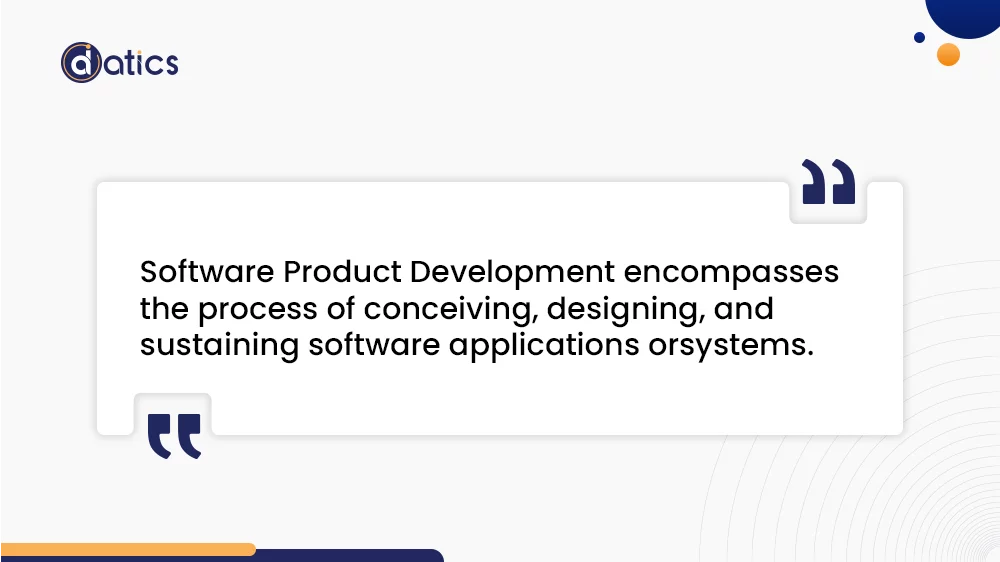 datics

Software Product Development encompasses the process of conceiving, designing, and sustaining software applications orsystems.